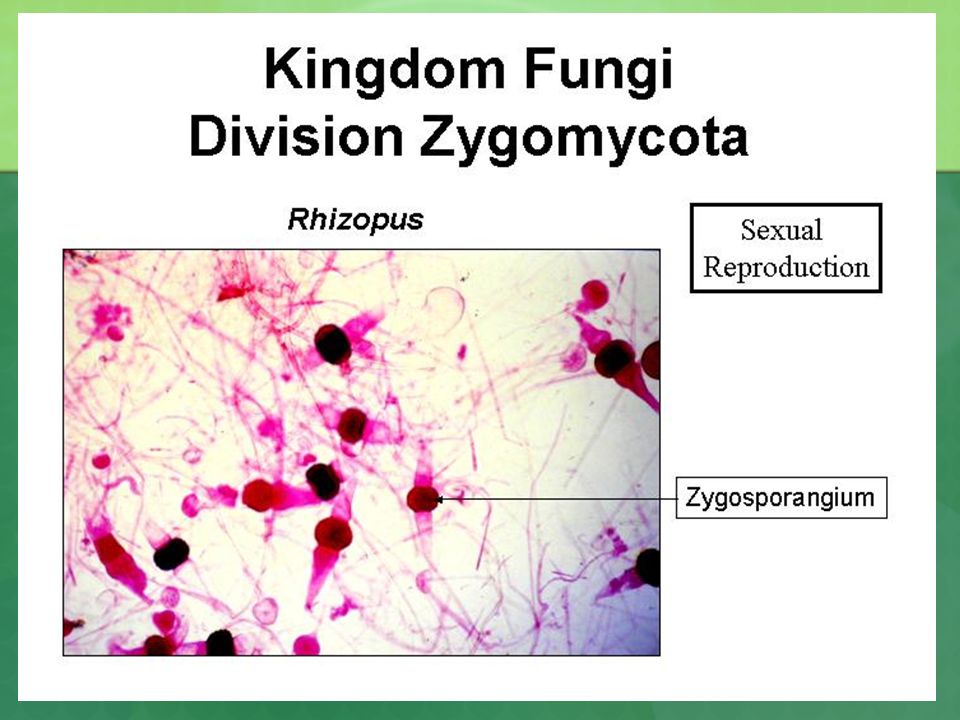 Kingdom Fungi
Division Zygomycota

Rhizopus

Sexual Reproduction

Zygosporangium